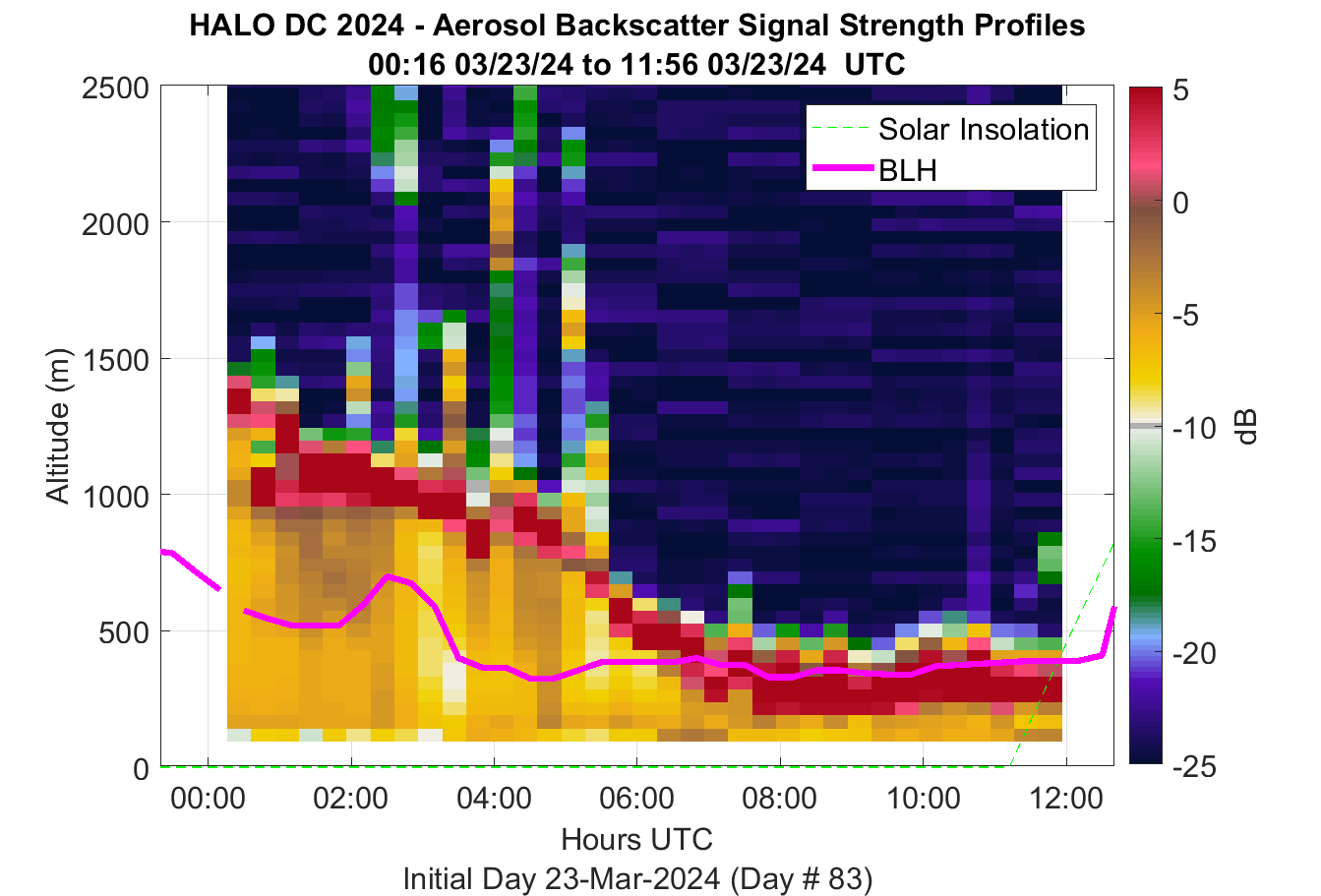 HALO DC 2024 - Aerosol Backscatter Signal Strength Profiles
00:16 03/23/24 to 11:56 03/23/24 UTC

Solar Insolation
BLH

Altitude (m)
2500
2000
1500
1000
500
0

00:00
02:00
04:00
06:00
08:00
10:00
12:00

Hours UTC
Initial Day 23-Mar-2024 (Day # 83)

5
0
-5
-10
-15
-20
-25
dB